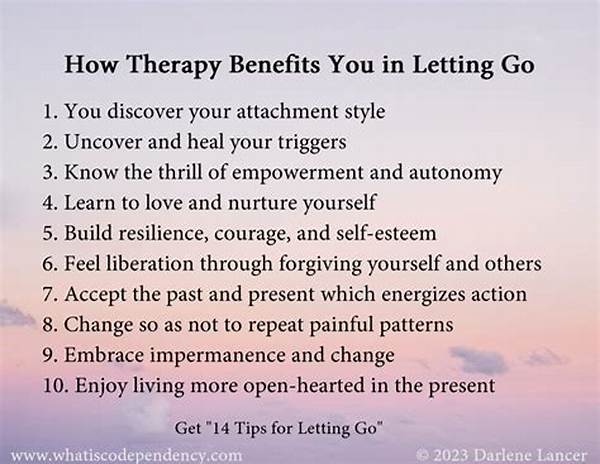 How Therapy Benefits You in Letting Go

1. You discover your attachment style
2. Uncover and heal your triggers
3. Know the thrill of empowerment and autonomy
4. Learn to love and nurture yourself
5. Build resilience, courage, and self-esteem
6. Feel liberation through forgiving yourself and others
7. Accept the past and present which energizes action
8. Change so as not to repeat painful patterns
9. Embrace impermanence and change
10. Enjoy living more open-hearted in the present

Get "14 Tips for Letting Go"

www.whatiscodependency.com

© 2023 Darlene Lancer